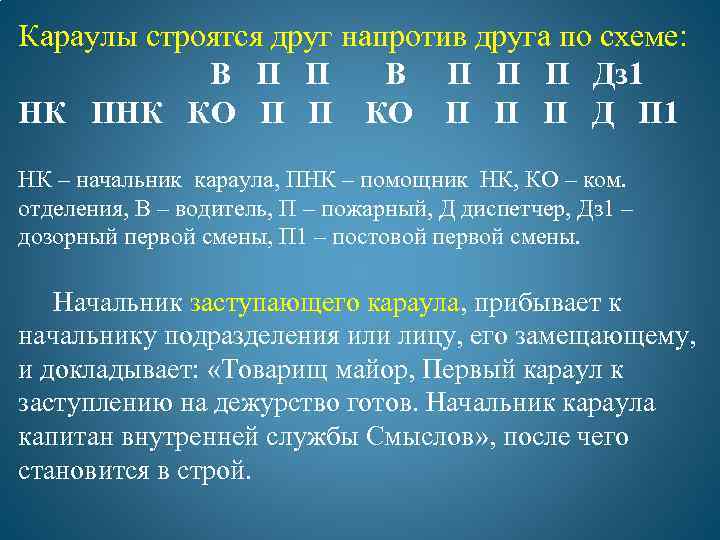 Караулы строятся друг напротив друга по схеме:

В П П В П П П Дз1
НК ПНК КО П П КО П П П Д П1

НК – начальник караула, ПНК – помощник НК, КО – ком. отделения, В – водитель, П – пожарный, Д диспетчер, Дз1 – дозорный первой смены, П1 – постовой первой смены.

Начальник заступающего караула, прибывает к начальнику подразделения или лицу, его замещающему, и докладывает: «Товарищ майор, Первый караул к заступлению на дежурство готов. Начальник караула капитан внутренней службы Смыслов», после чего становится в строй.